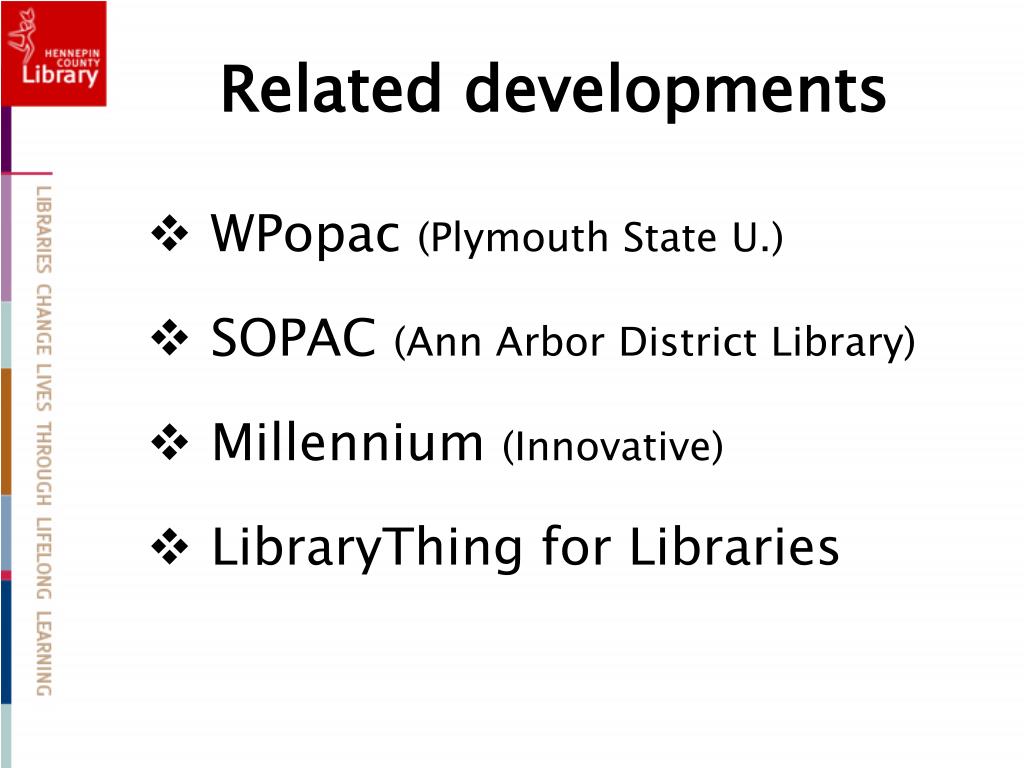 HENNEPIN COUNTY Library

LIBRARIES CHANGE LIVES THROUGH LIFELONG LEARNING

Related developments

❖ WPopac (Plymouth State U.)

❖ SOPAC (Ann Arbor District Library)

❖ Millennium (Innovative)

❖ LibraryThing for Libraries